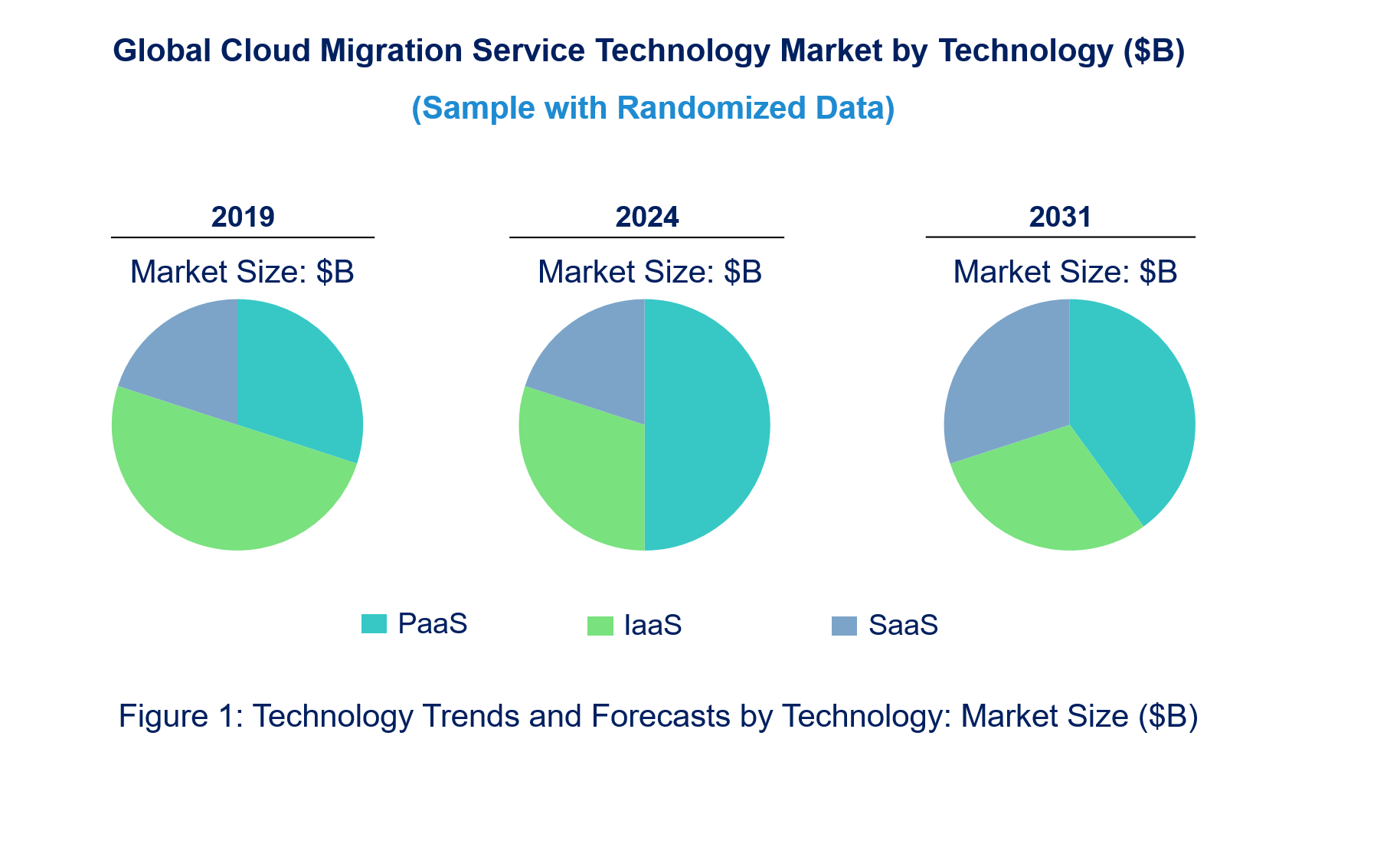 Global Cloud Migration Service Technology Market by Technology ($B)

(Sample with Randomized Data)

2019

Market Size: $B

2024

Market Size: $B

2031

Market Size: $B

PaaS IaaS SaaS

Figure 1: Technology Trends and Forecasts by Technology: Market Size ($B)